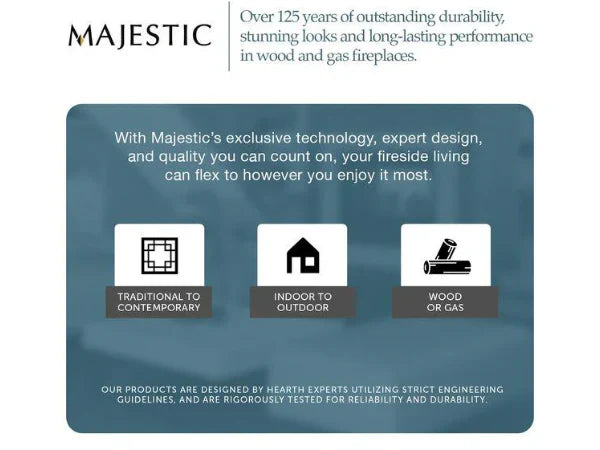 MAJESTIC

Over 125 years of outstanding durability, stunning looks and long-lasting performance in wood and gas fireplaces.

With Majestic's exclusive technology, expert design, and quality you can count on, your fireside living can flex to however you enjoy it most.

TRADITIONAL TO CONTEMPORARY

INDOOR TO OUTDOOR

WOOD OR GAS

OUR PRODUCTS ARE DESIGNED BY HEARTH EXPERTS UTILIZING STRICT ENGINEERING GUIDELINES, AND ARE RIGOROUSLY TESTED FOR RELIABILITY AND DURABILITY.